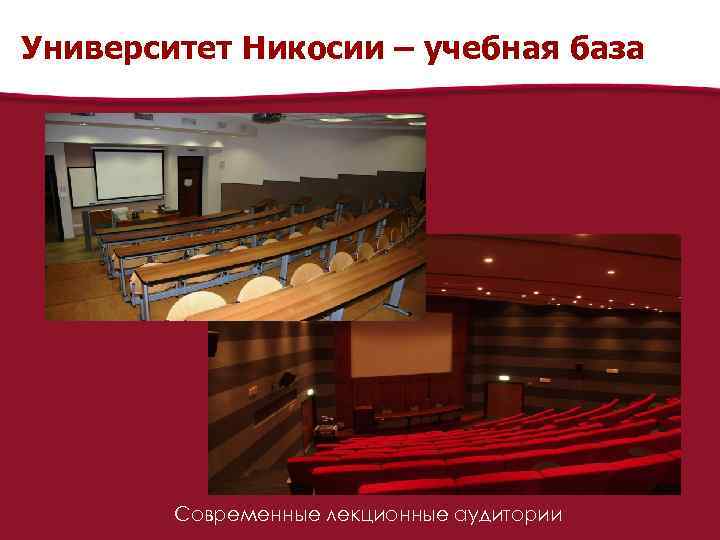 Университет Никосии – учебная база

Современные лекционные аудитории